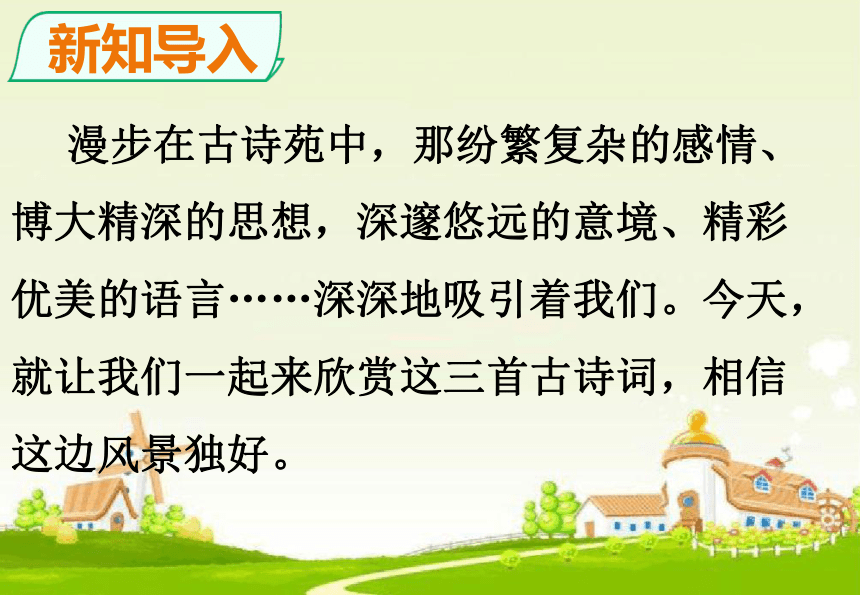 新知导入

漫步在古诗苑中，那纷繁复杂的感情、博大精深的思想，深邃悠远的意境、精彩优美的语言……深深地吸引着我们。今天，就让我们一起来欣赏这三首古诗词，相信这边风景独好。